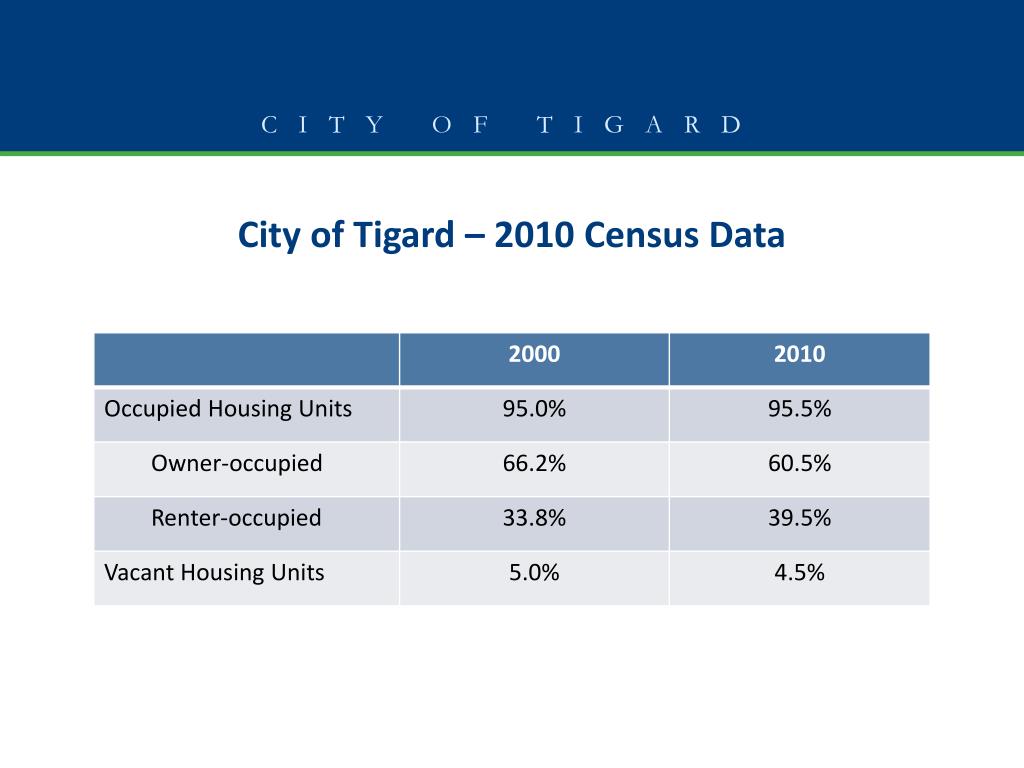 CITY OF TIGARD

City of Tigard – 2010 Census Data

| | 2000 | 2010 |
|---|---|---|
| Occupied Housing Units | 95.0% | 95.5% |
| Owner-occupied | 66.2% | 60.5% |
| Renter-occupied | 33.8% | 39.5% |
| Vacant Housing Units | 5.0% | 4.5% |